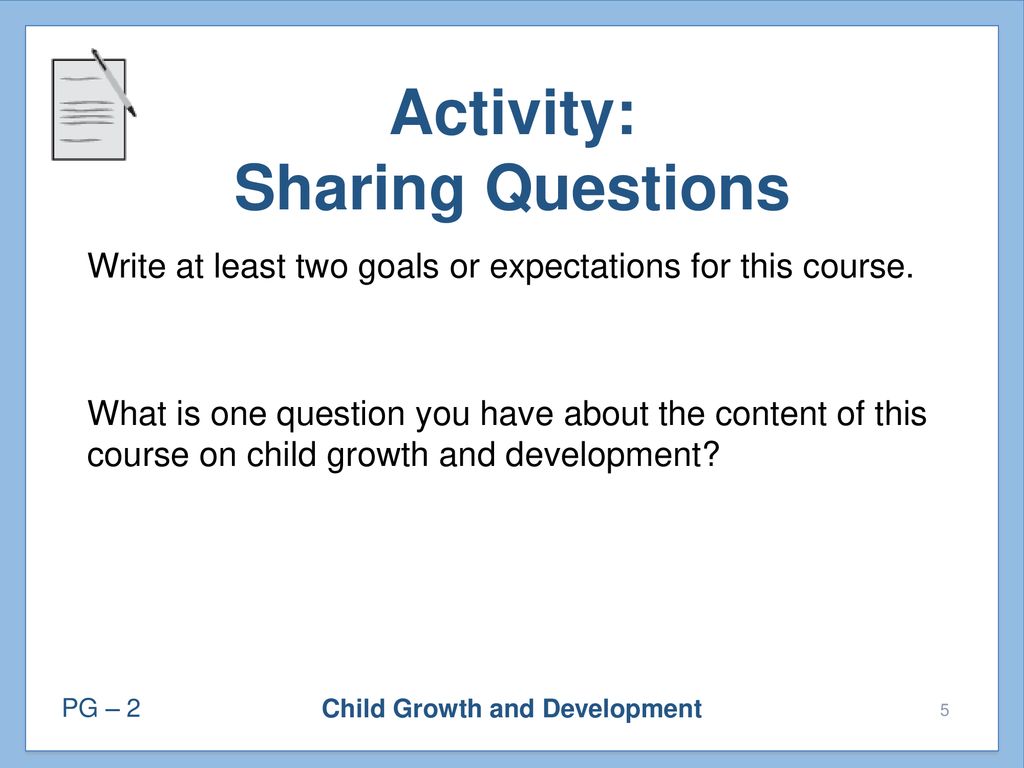 Activity:
Sharing Questions

Write at least two goals or expectations for this course.

What is one question you have about the content of this course on child growth and development?

PG – 2

Child Growth and Development

5